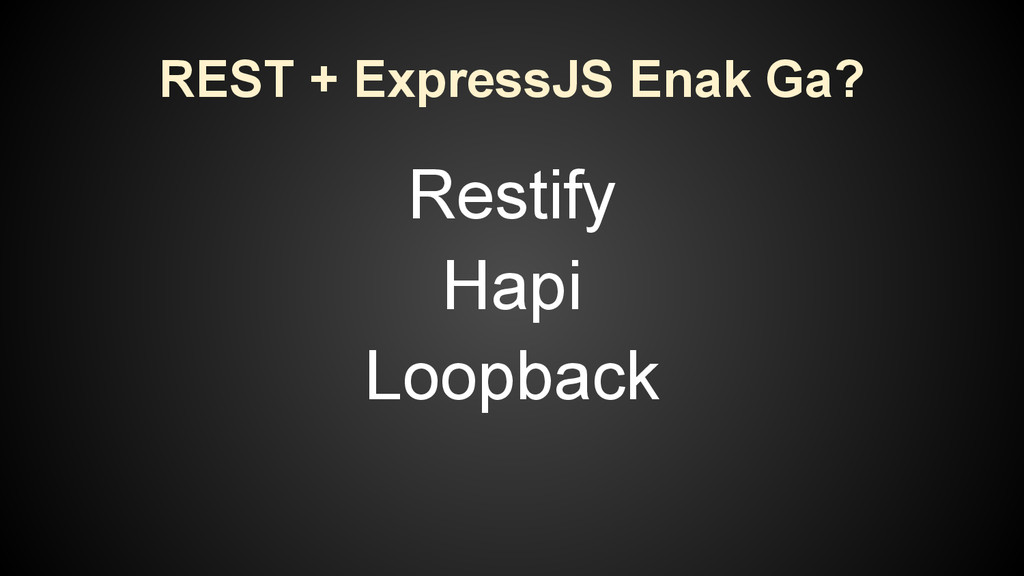 REST + ExpressJS Enak Ga?

Restify
Hapi
Loopback